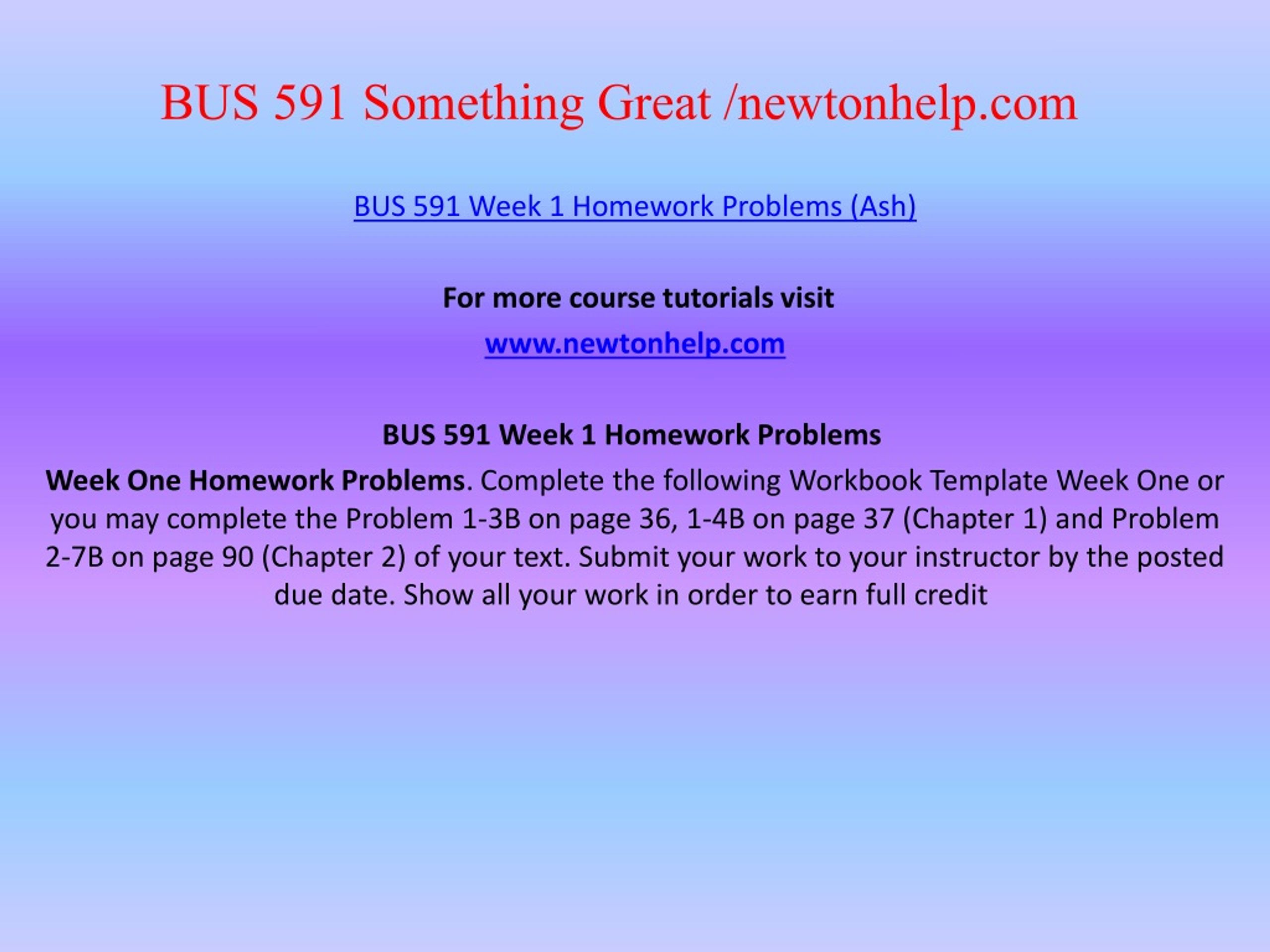 BUS 591 Something Great /newtonhelp.com

BUS 591 Week 1 Homework Problems (Ash)

For more course tutorials visit

www.newtonhelp.com

BUS 591 Week 1 Homework Problems

Week One Homework Problems. Complete the following Workbook Template Week One or you may complete the Problem 1-3B on page 36, 1-4B on page 37 (Chapter 1) and Problem 2-7B on page 90 (Chapter 2) of your text. Submit your work to your instructor by the posted due date. Show all your work in order to earn full credit